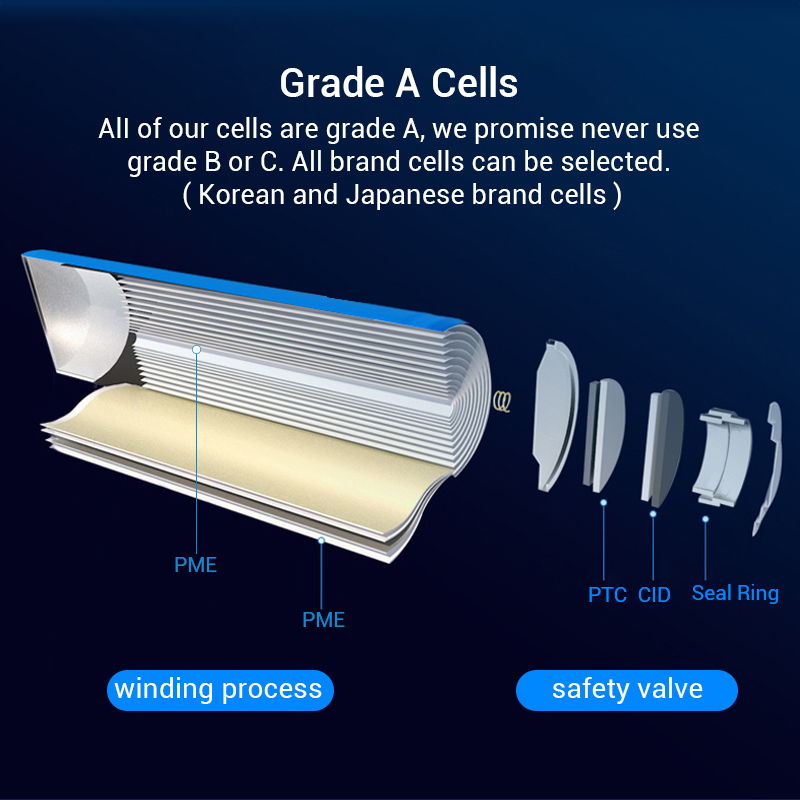 Grade A Cells

All of our cells are grade A, we promise never use grade B or C. All brand cells can be selected. ( Korean and Japanese brand cells )

PME

PME

PTC CID Seal Ring

winding process

safety valve